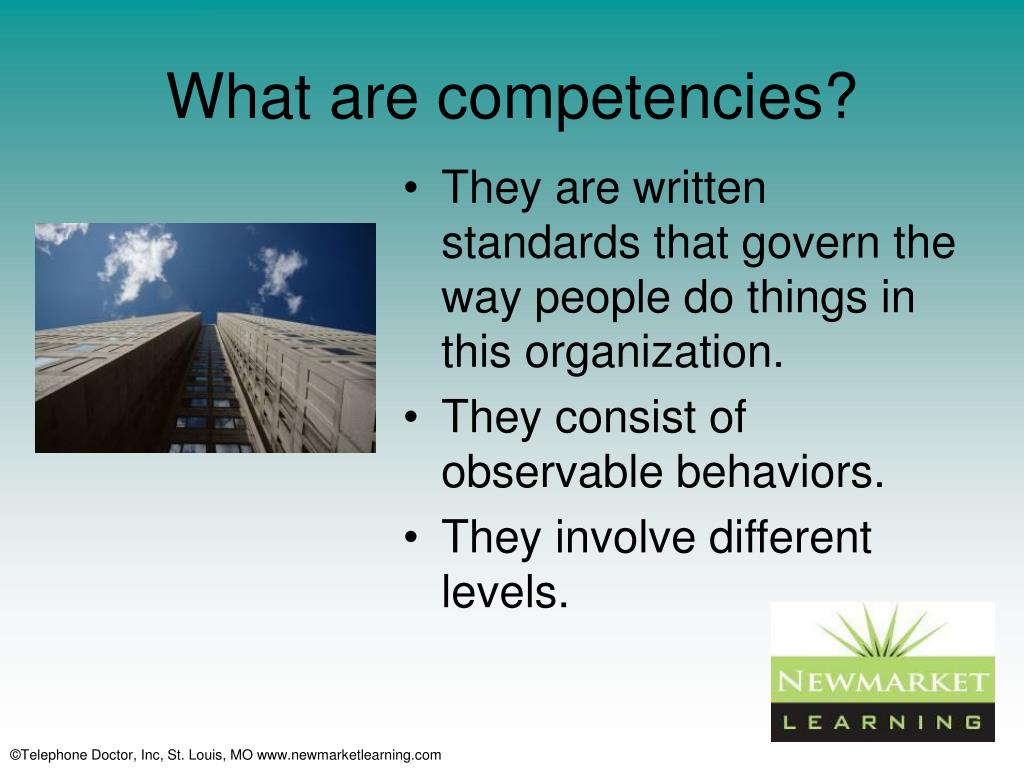 What are competencies?

• They are written standards that govern the way people do things in this organization.
• They consist of observable behaviors.
• They involve different levels.

NEWMARKET
LEARNING

©Telephone Doctor, Inc, St. Louis, MO www.newmarketlearning.com